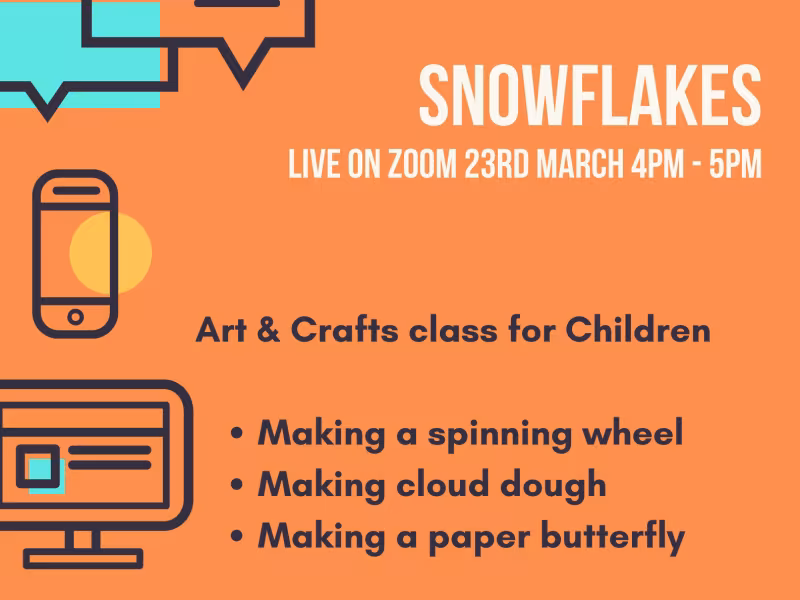 SNOWFLAKES

LIVE ON ZOOM 23RD MARCH 4PM - 5PM

Art & Crafts class for Children

• Making a spinning wheel
• Making cloud dough
• Making a paper butterfly